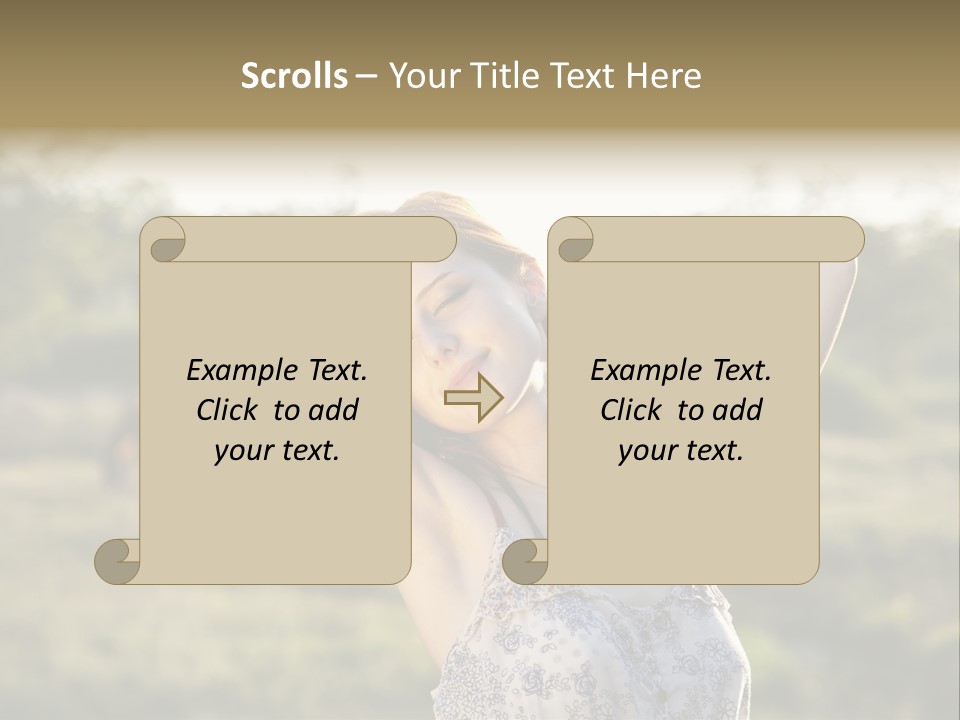 Scrolls – Your Title Text Here

Example Text. Click to add your text.

Example Text. Click to add your text.